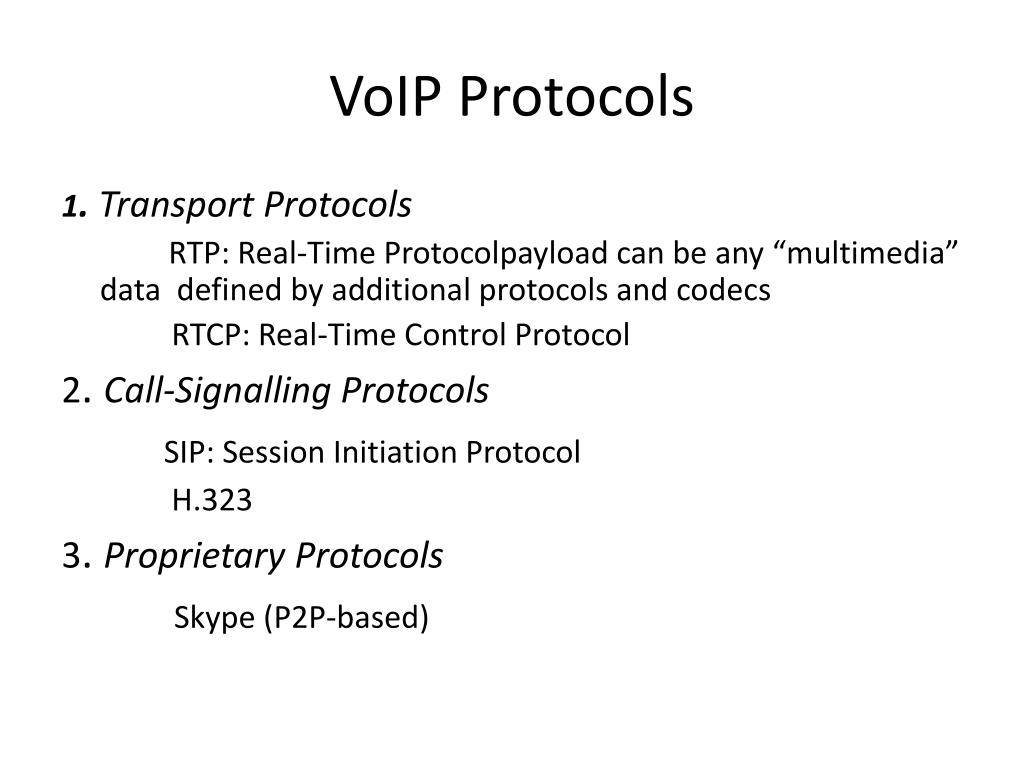 VoIP Protocols

1. Transport Protocols

RTP: Real-Time Protocolpayload can be any “multimedia” data defined by additional protocols and codecs

RTCP: Real-Time Control Protocol

2. Call-Signalling Protocols

SIP: Session Initiation Protocol

H.323

3. Proprietary Protocols

Skype (P2P-based)